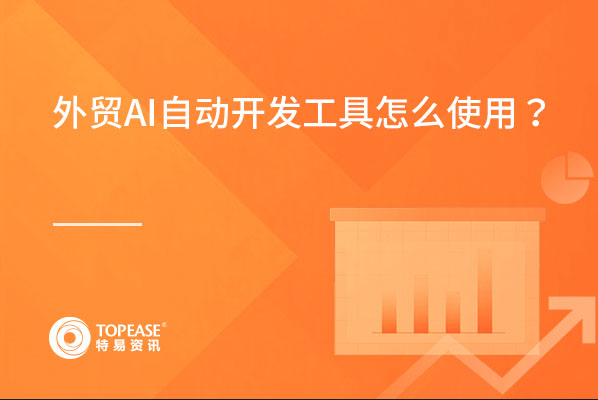 外贸AI自动开发工具怎么使用？

TOPEASE®
特易资讯